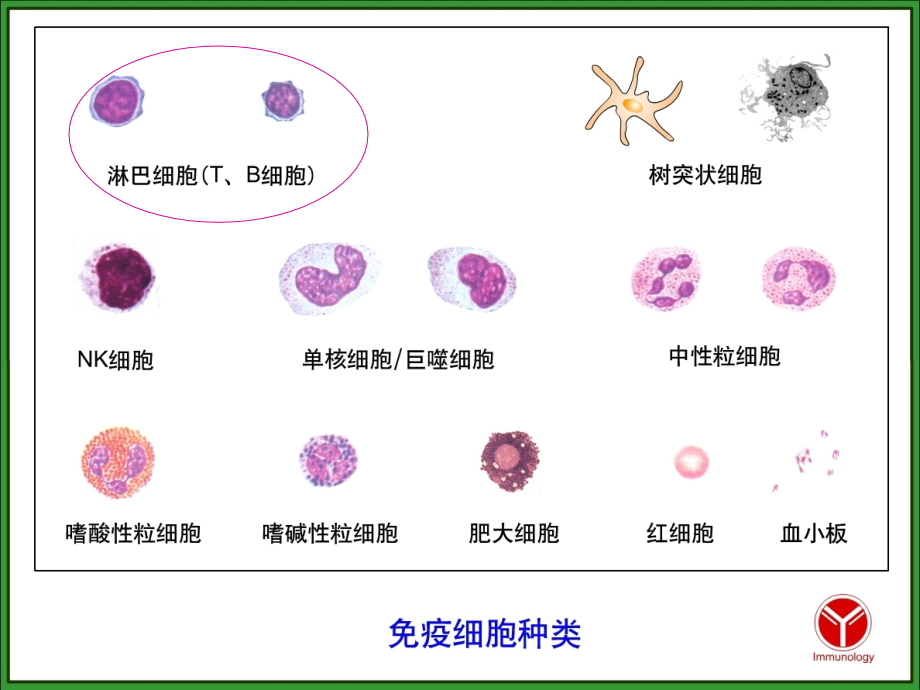 淋巴细胞(T、B细胞)

树突状细胞

NK细胞

单核细胞/巨噬细胞

中性粒细胞

嗜酸性粒细胞

嗜碱性粒细胞

肥大细胞

红细胞

血小板

免疫细胞种类

Immunology